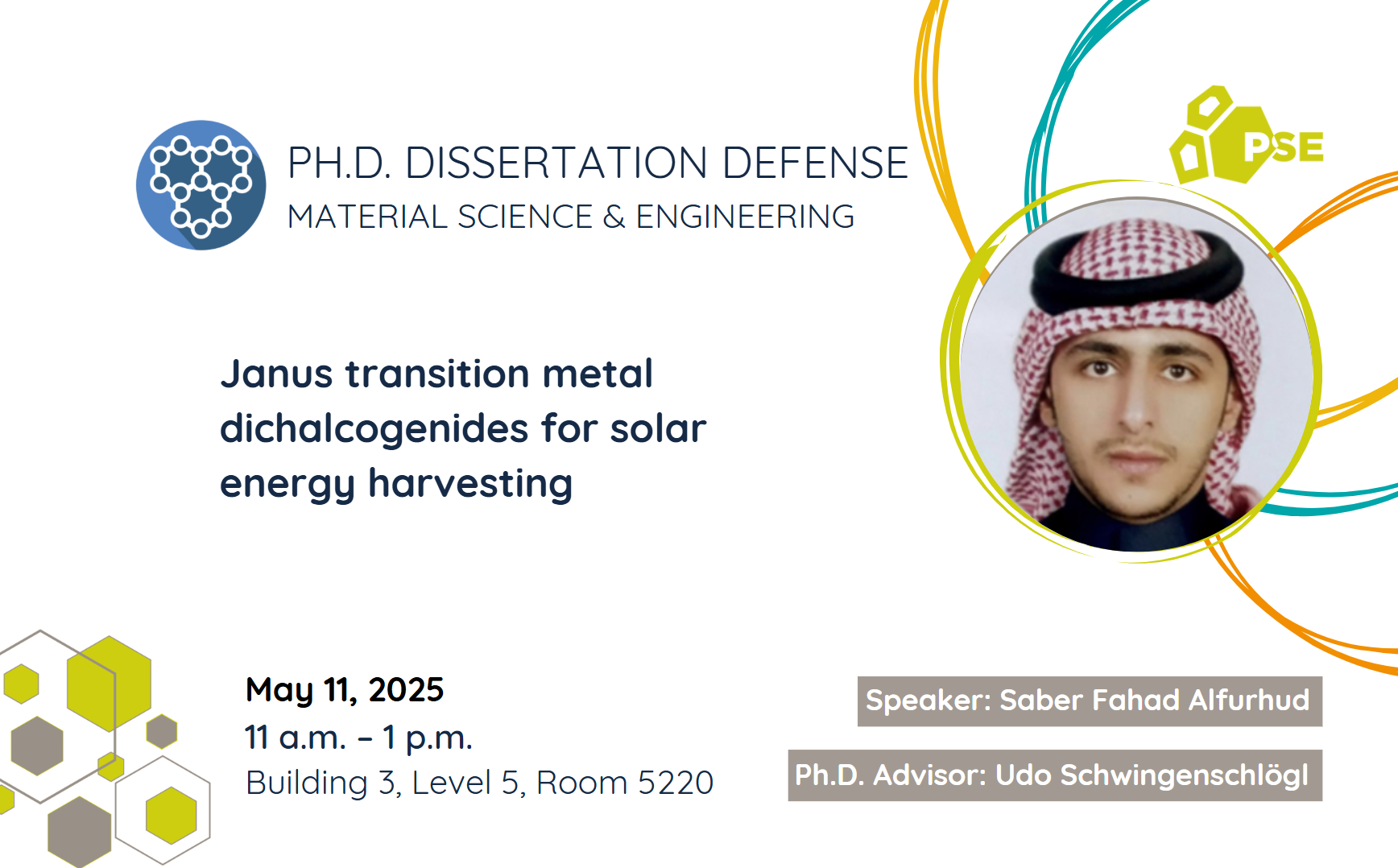 PH.D. DISSERTATION DEFENSE
MATERIAL SCIENCE & ENGINEERING

PSE

Janus transition metal dichalcogenides for solar energy harvesting

May 11, 2025
11 a.m. – 1 p.m.
Building 3, Level 5, Room 5220

Speaker: Saber Fahad Alfurhud

Ph.D. Advisor: Udo Schwingenschlögl